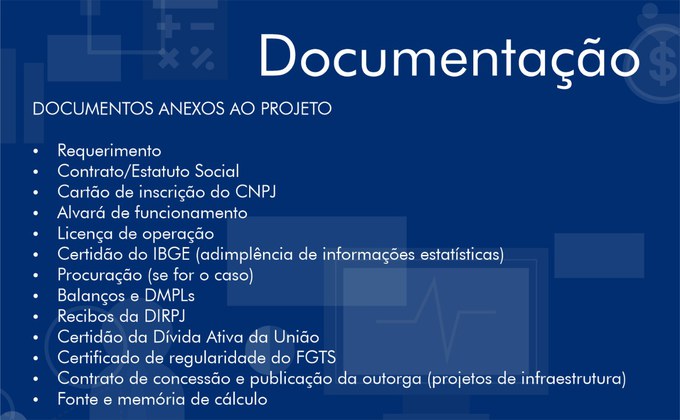 Documentação

DOCUMENTOS ANEXOS AO PROJETO

• Requerimento
• Contrato/Estatuto Social
• Cartão de inscrição do CNPJ
• Alvará de funcionamento
• Licença de operação
• Certidão do IBGE (adimplência de informações estatísticas)
• Procuração (se for o caso)
• Balanços e DMPLs
• Recibos da DIRPJ
• Certidão da Dívida Ativa da União
• Certificado de regularidade do FGTS
• Contrato de concessão e publicação da outorga (projetos de infraestrutura)
• Fonte e memória de cálculo